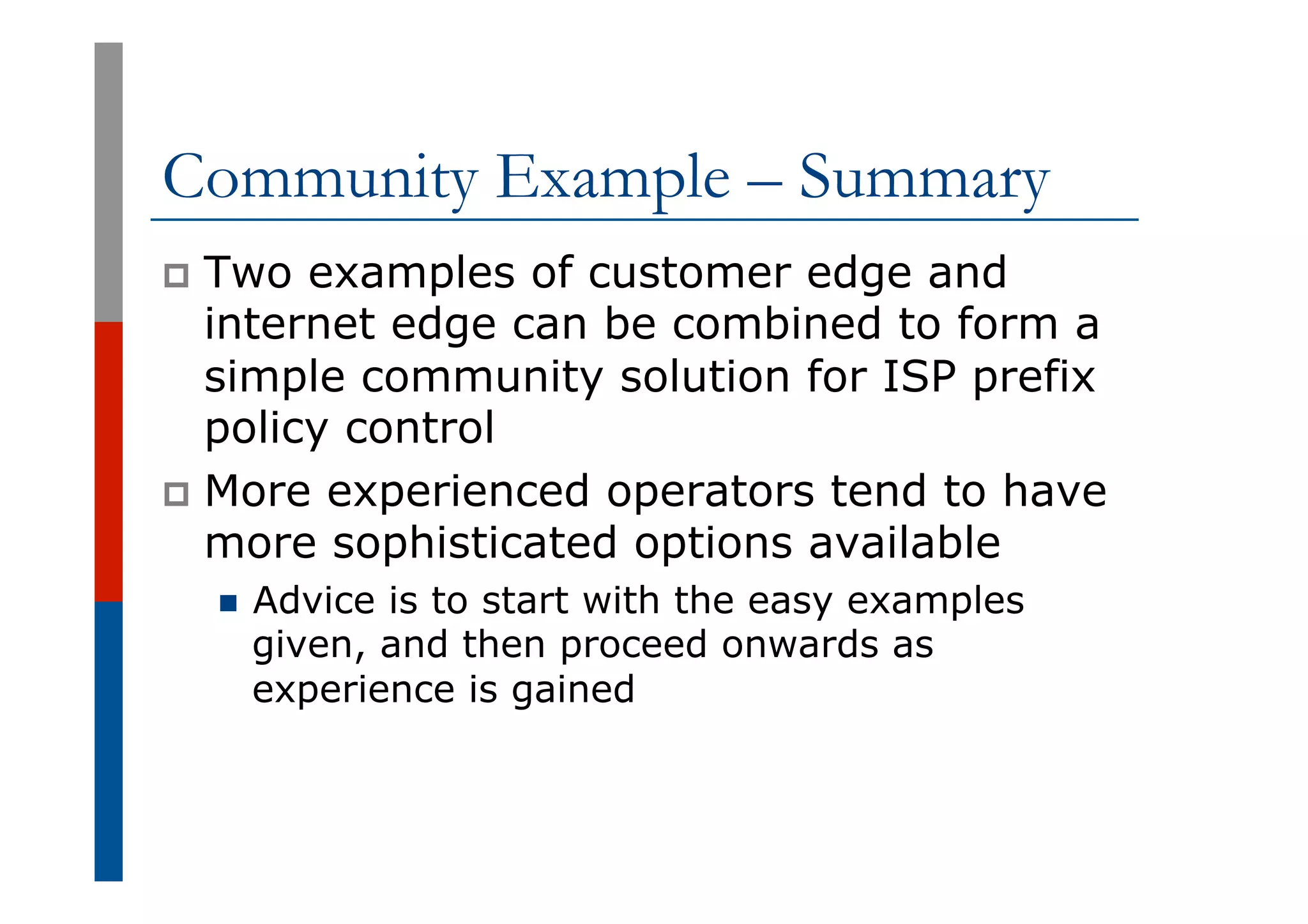 Community Example – Summary

Two examples of customer edge and internet edge can be combined to form a simple community solution for ISP prefix policy control

More experienced operators tend to have more sophisticated options available

Advice is to start with the easy examples given, and then proceed onwards as experience is gained